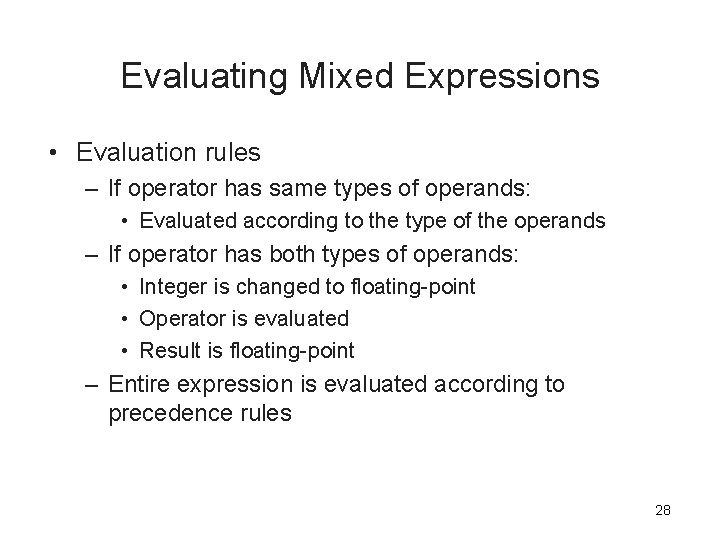 Evaluating Mixed Expressions

• Evaluation rules
– If operator has same types of operands:
• Evaluated according to the type of the operands
– If operator has both types of operands:
• Integer is changed to floating-point
• Operator is evaluated
• Result is floating-point
– Entire expression is evaluated according to precedence rules

28